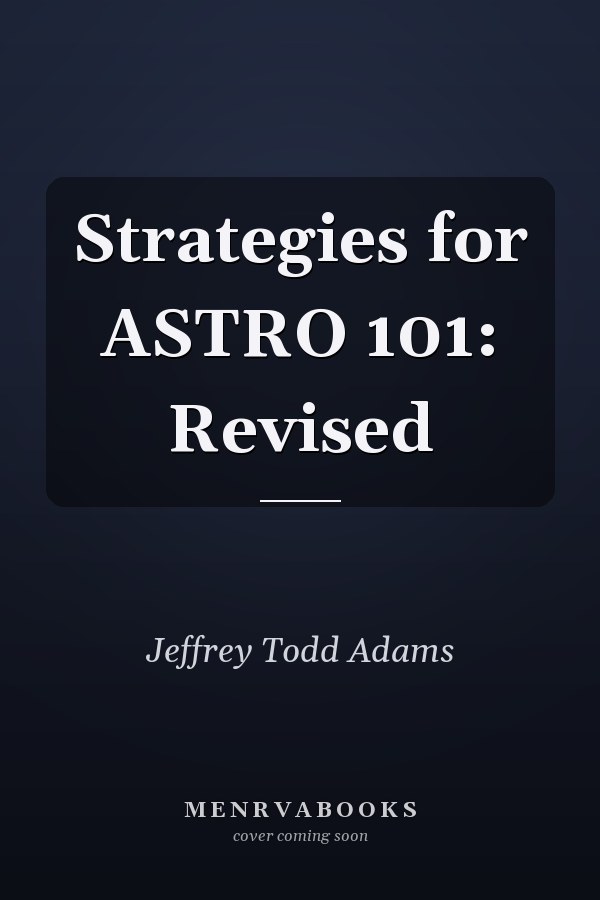 Strategies for ASTRO 101: Revised

Jeffrey Todd Adams

MENRVABOOKS
cover coming soon